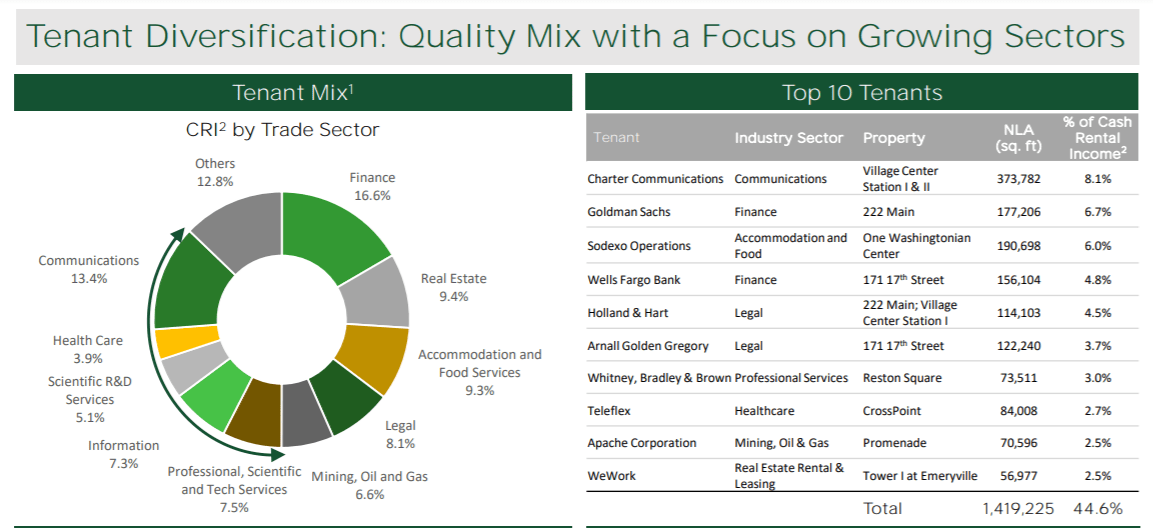 Tenant Diversification: Quality Mix with a Focus on Growing Sectors

Tenant Mix$^1$

CRI$^2$ by Trade Sector

Others
12.8%

Finance
16.6%

Real Estate
9.4%

Accommodation and Food Services
9.3%

Legal
8.1%

Mining, Oil and Gas
6.6%

Professional, Scientific and Tech Services
7.5%

Information
7.3%

Scientific R&D Services
5.1%

Health Care
3.9%

Communications
13.4%

Top 10 Tenants

| Tenant | Industry Sector | Property | NLA (sq. ft) | % of Cash Rental Income$^2$ |
|---|---|---|---|---|
| Charter Communications | Communications | Village Center Station I & II | 373,782 | 8.1% |
| Goldman Sachs | Finance | 222 Main | 177,206 | 6.7% |
| Sodexo Operations | Accommodation and Food | One Washingtonian Center | 190,698 | 6.0% |
| Wells Fargo Bank | Finance | 171 17$^{th}$ Street | 156,104 | 4.8% |
| Holland & Hart | Legal | 222 Main; Village Center Station I | 114,103 | 4.5% |
| Arnall Golden Gregory | Legal | 171 17$^{th}$ Street | 122,240 | 3.7% |
| Whitney, Bradley & Brown | Professional Services | Reston Square | 73,511 | 3.0% |
| Teleflex | Healthcare | CrossPoint | 84,008 | 2.7% |
| Apache Corporation | Mining, Oil & Gas | Promenade | 70,596 | 2.5% |
| WeWork | Real Estate Rental & Leasing | Tower I at Emeryville | 56,977 | 2.5% |
| | | Total | 1,419,225 | 44.6% |